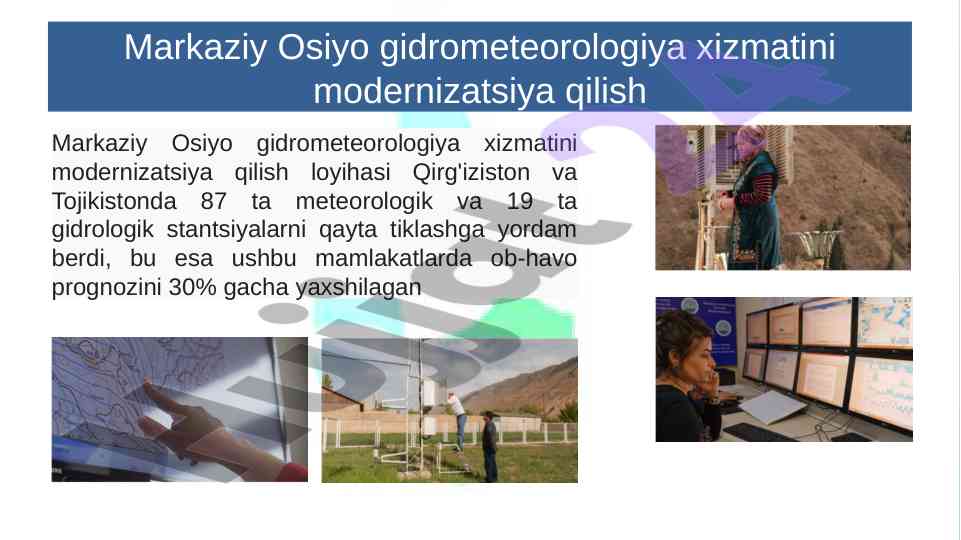 Markaziy Osiyo gidrometeorologiya xizmatini modernizatsiya qilish

Markaziy Osiyo gidrometeorologiya xizmatini modernizatsiya qilish loyihasi Qirg'iziston va Tojikistonda 87 ta meteorologik va 19 ta gidrologik stantsiyalarni qayta tiklashga yordam berdi, bu esa ushbu mamlakatlarda ob-havo prognozini 30% gacha yaxshilagan